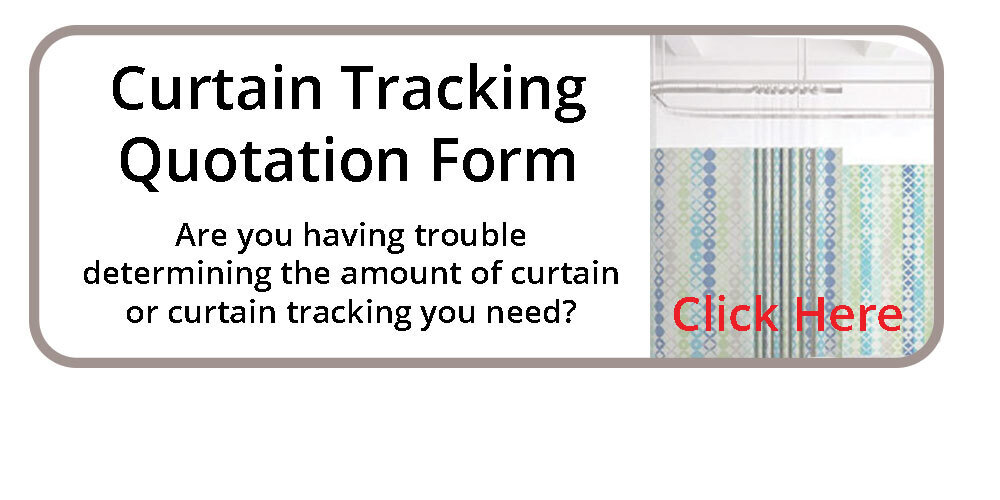 Curtain Tracking Quotation Form

Are you having trouble determining the amount of curtain or curtain tracking you need?

Click Here